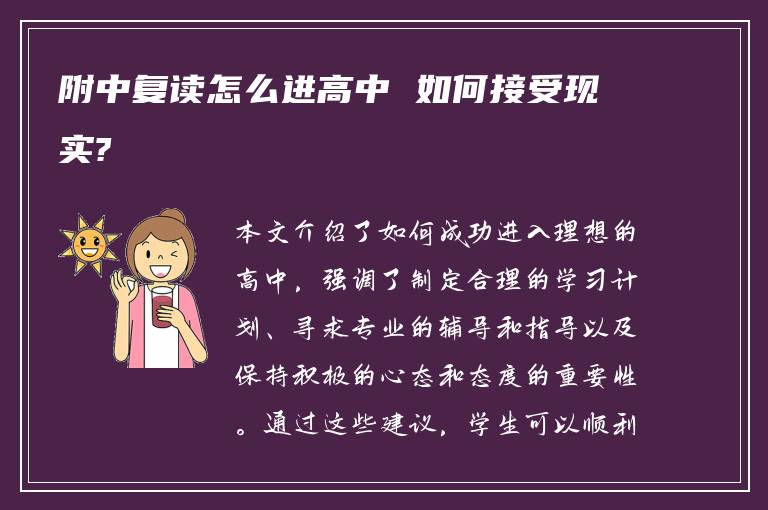 附中复读怎么进高中 如何接受现实?

本文介绍了如何成功进入理想的高中，强调了制定合理的学习计划、寻求专业的辅导和指导以及保持积极的心态和态度的重要性。通过这些建议，学生可以顺利